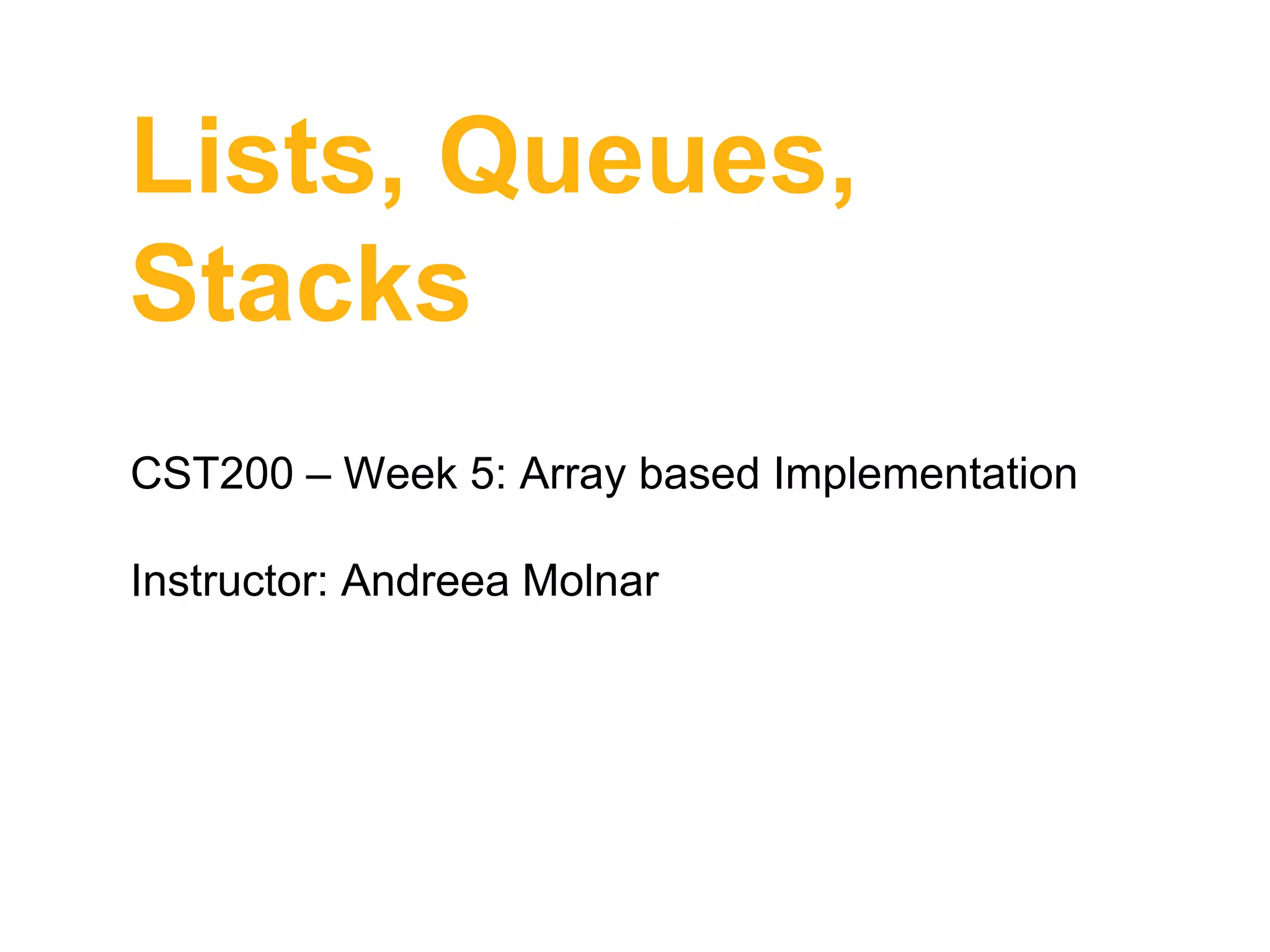 Lists, Queues, Stacks

CST200 – Week 5: Array based Implementation

Instructor: Andreea Molnar